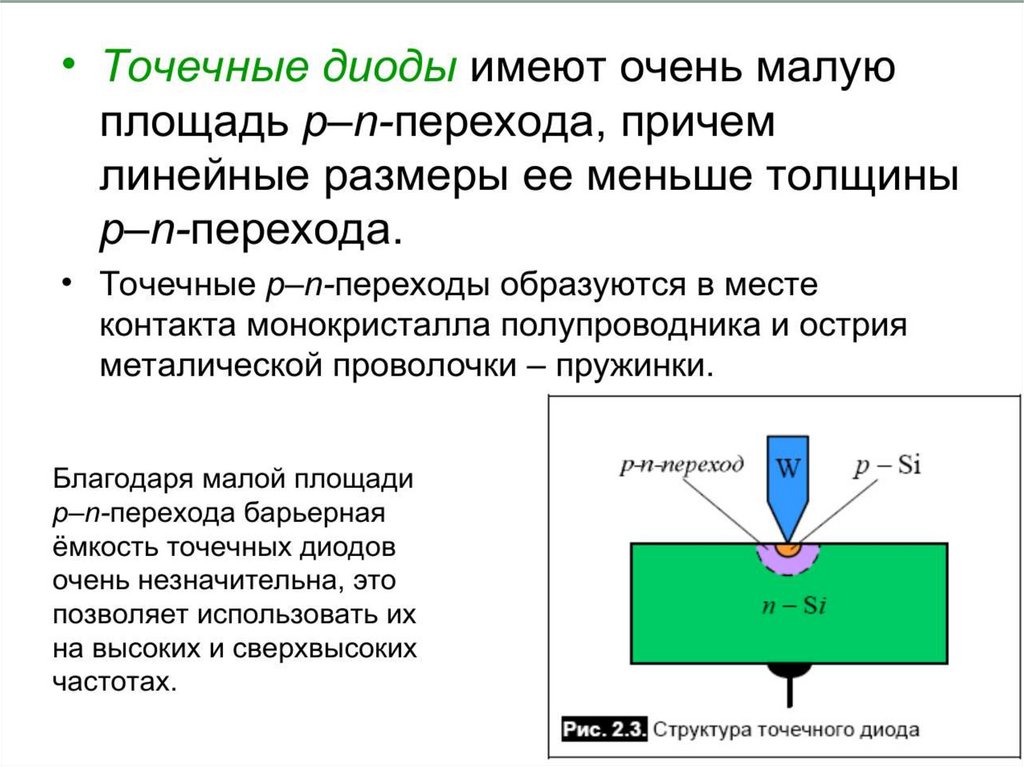 • Точечные диоды имеют очень малую площадь p–n-перехода, причем линейные размеры ее меньше толщины p–n-перехода.

• Точечные p–n-переходы образуются в месте контакта монокристалла полупроводника и острия металической проволочки – пружинки.

Благодаря малой площади p–n-перехода барьерная ёмкость точечных диодов очень незначительна, это позволяет использовать их на высоких и сверхвысоких частотах.

p-n-переход

W

p – Si

n – Si

Рис. 2.3. Структура точечного диода